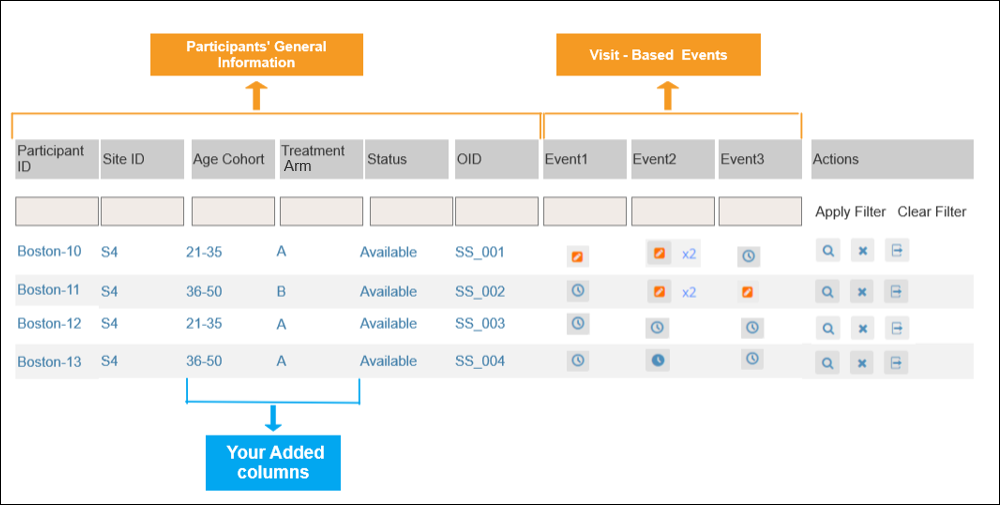 Participants' General Information

Visit - Based Events

| Participant ID | Site ID | Age Cohort | Treatment Arm | Status | OID | Event1 | Event2 | Event3 | Actions |
|---|---|---|---|---|---|---|---|---|---|
| | | | | | | | | | Apply Filter Clear Filter |
| Boston-10 | S4 | 21-35 | A | Available | SS_001 | | x2 | | |
| Boston-11 | S4 | 36-50 | B | Available | SS_002 | | x2 | | |
| Boston-12 | S4 | 21-35 | A | Available | SS_003 | | | | |
| Boston-13 | S4 | 36-50 | A | Available | SS_004 | | | | |

Your Added columns